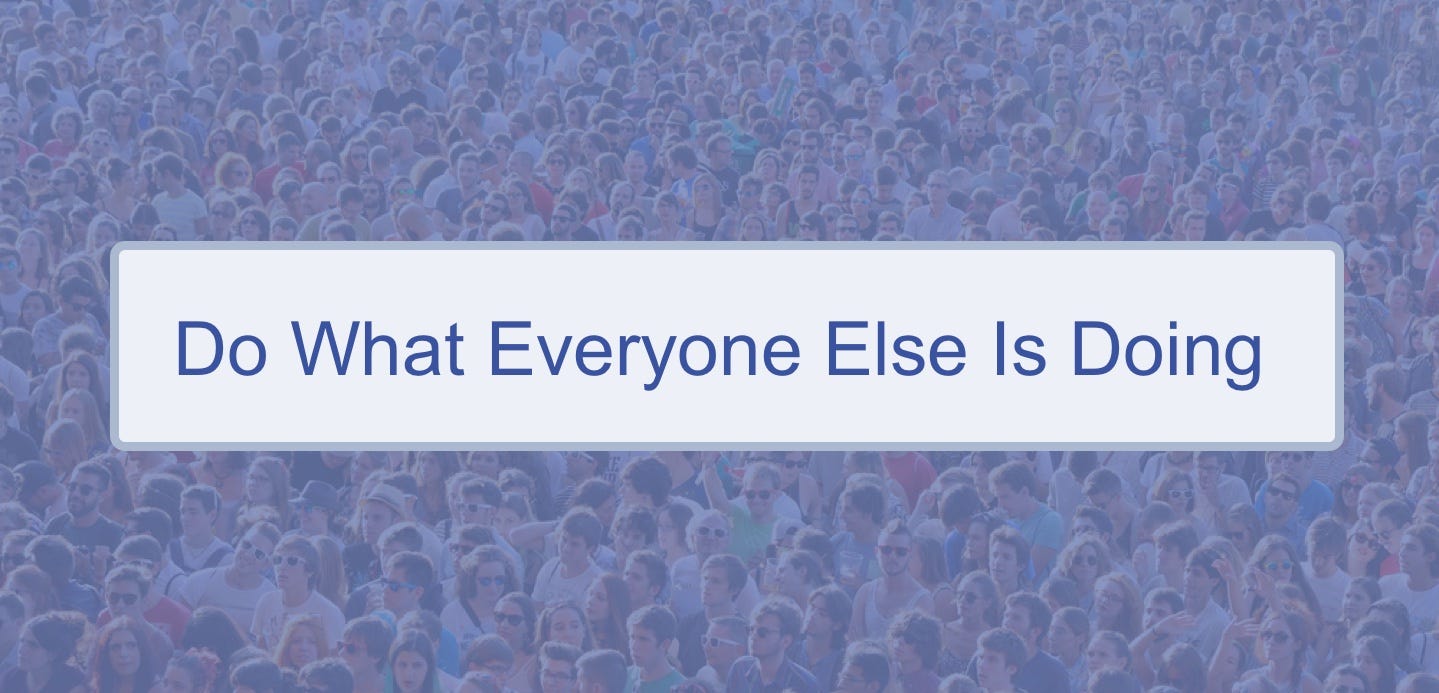 Do What Everyone Else Is Doing